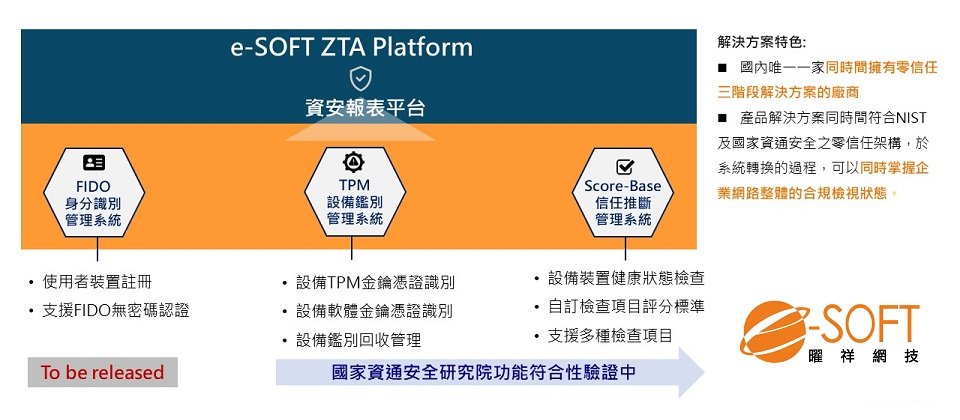 e-SOFT ZTA Platform

資安報表平台

FIDO
身分識別
管理系統

TPM
設備鑑別
管理系統

Score-Base
信任推斷
管理系統

• 使用者裝置註冊
• 支援FIDO無密碼認證

• 設備TPM金鑰憑證識別
• 設備軟體金鑰憑證識別
• 設備鑑別回收管理

• 設備裝置健康狀態檢查
• 自訂檢查項目評分標準
• 支援多種檢查項目

To be released

國家資通安全研究院功能符合性驗證中

解決方案特色:

■ 國內唯一一家同時間擁有零信任三階段解決方案的廠商

■ 產品解決方案同時間符合NIST及國家資通安全之零信任架構，於系統轉換的過程，可以同時掌握企業網路整體的合規檢視狀態。

e-SOFT
曜祥網技